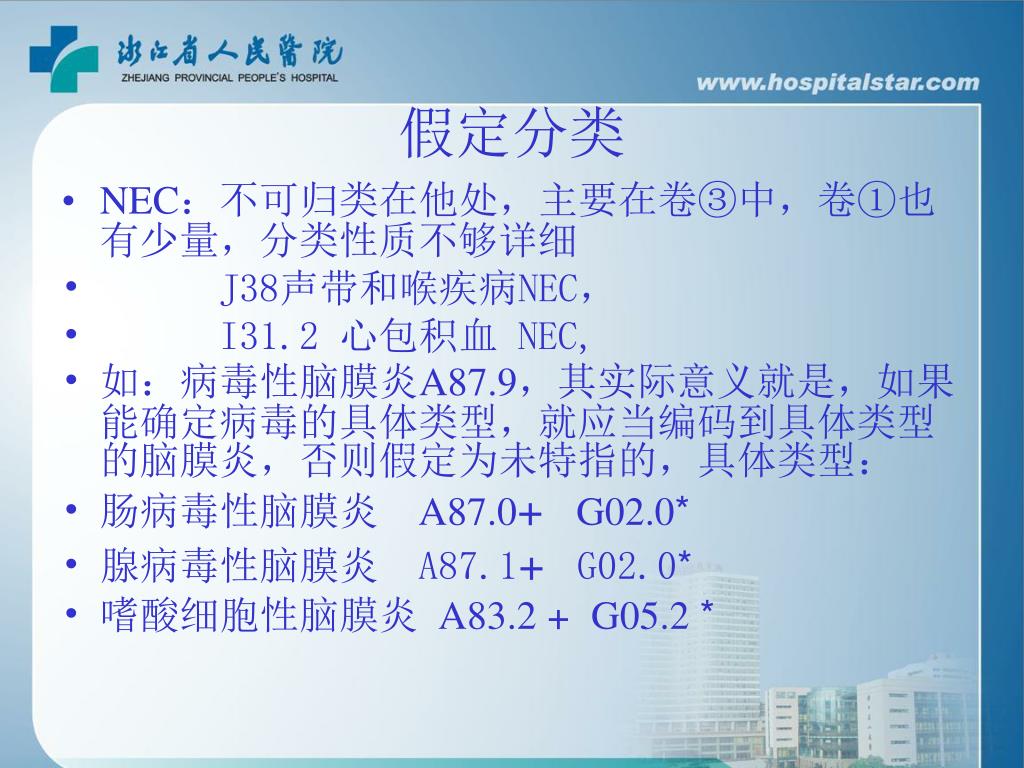 浙江省人民医院
ZHEJIANG PROVINCIAL PEOPLE'S HOSPITAL

www.hospitalstar.com

假定分类

• NEC：不可归类在他处，主要在卷③中，卷①也有少量，分类性质不够详细
• J38声带和喉疾病NEC，
• I31.2 心包积血 NEC,
• 如：病毒性脑膜炎A87.9，其实际意义就是，如果能确定病毒的具体类型，就应当编码到具体类型的脑膜炎，否则假定为未特指的，具体类型：
• 肠病毒性脑膜炎 A87.0+ G02.0*
• 腺病毒性脑膜炎 A87.1+ G02.0*
• 嗜酸细胞性脑膜炎 A83.2 + G05.2 *